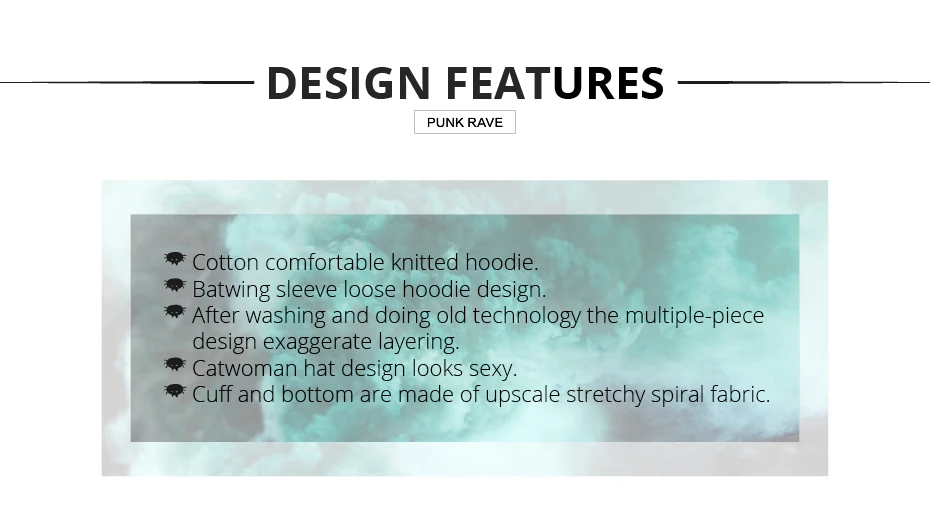 DESIGN FEATURES

PUNK RAVE

Cotton comfortable knitted hoodie.
Batwing sleeve loose hoodie design.
After washing and doing old technology the multiple-piece design exaggerate layering.
Catwoman hat design looks sexy.
Cuff and bottom are made of upscale stretchy spiral fabric.